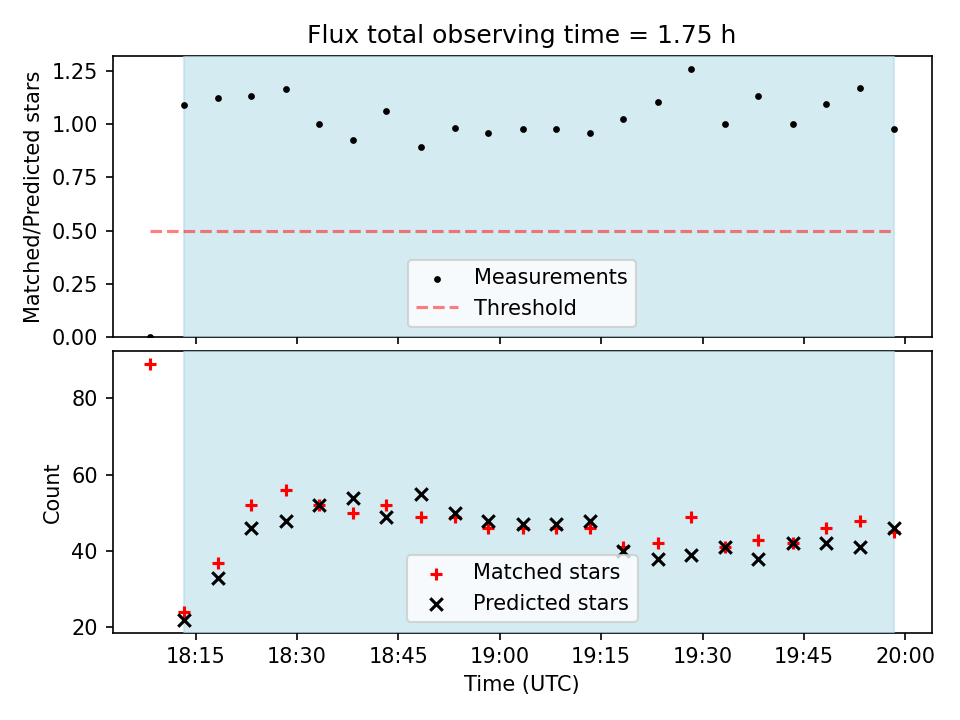 Flux total observing time = 1.75 h

Matched/Predicted stars

1.25
1.00
0.75
0.50
0.25
0.00

Measurements
Threshold

Count

80
60
40
20

Matched stars
Predicted stars

18:15
18:30
18:45
19:00
19:15
19:30
19:45
20:00

Time (UTC)